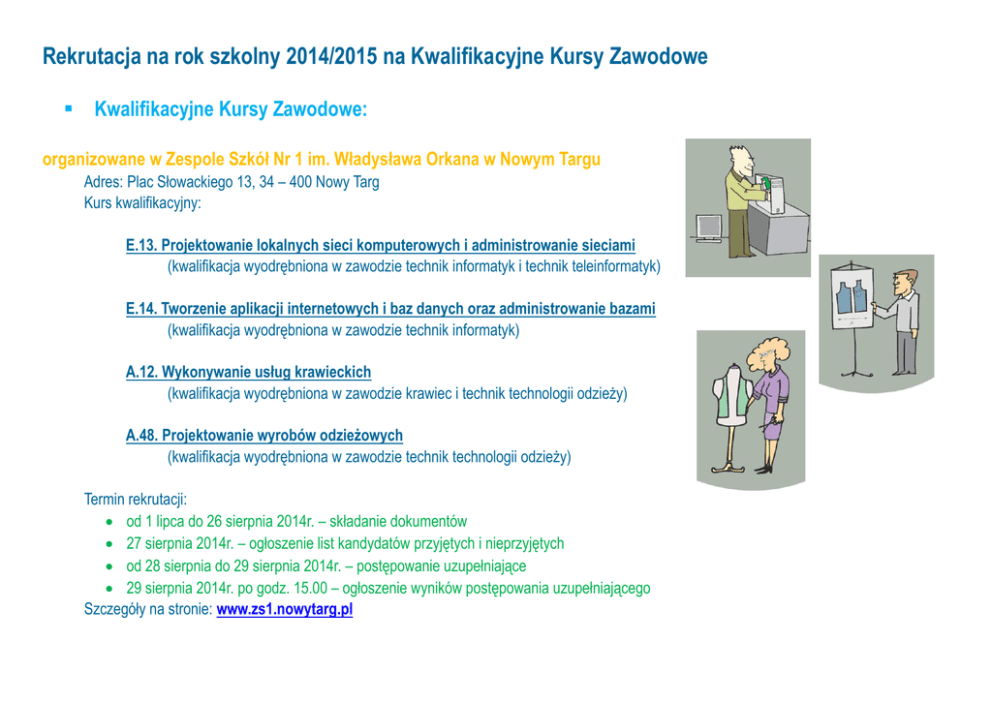 Rekrutacja na rok szkolny 2014/2015 na Kwalifikacyjne Kursy Zawodowe

▪ Kwalifikacyjne Kursy Zawodowe:

organizowane w Zespole Szkół Nr 1 im. Władysława Orkana w Nowym Targu

Adres: Plac Słowackiego 13, 34 – 400 Nowy Targ
Kurs kwalifikacyjny:

E.13. Projektowanie lokalnych sieci komputerowych i administrowanie sieciami
(kwalifikacja wyodrębniona w zawodzie technik informatyk i technik teleinformatyk)

E.14. Tworzenie aplikacji internetowych i baz danych oraz administrowanie bazami
(kwalifikacja wyodrębniona w zawodzie technik informatyk)

A.12. Wykonywanie usług krawieckich
(kwalifikacja wyodrębniona w zawodzie krawiec i technik technologii odzieży)

A.48. Projektowanie wyrobów odzieżowych
(kwalifikacja wyodrębniona w zawodzie technik technologii odzieży)

Termin rekrutacji:
• od 1 lipca do 26 sierpnia 2014r. – składanie dokumentów
• 27 sierpnia 2014r. – ogłoszenie list kandydatów przyjętych i nieprzyjętych
• od 28 sierpnia do 29 sierpnia 2014r. – postępowanie uzupełniające
• 29 sierpnia 2014r. po godz. 15.00 – ogłoszenie wyników postępowania uzupełniającego
Szczegóły na stronie: www.zs1.nowytarg.pl